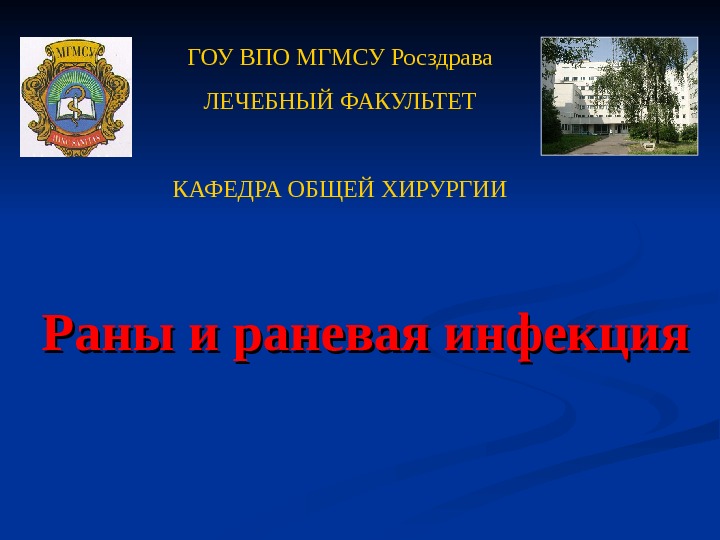 МГМСУ

ГОУ ВПО МГМСУ Росздрава

ЛЕЧЕБНЫЙ ФАКУЛЬТЕТ

КАФЕДРА ОБЩЕЙ ХИРУРГИИ

Раны и раневая инфекция